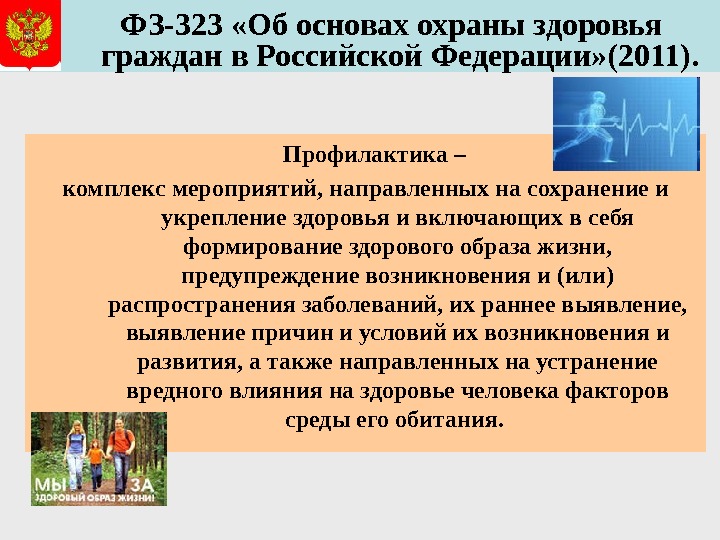 ФЗ-323 «Об основах охраны здоровья граждан в Российской Федерации»(2011).

Профилактика –
комплекс мероприятий, направленных на сохранение и укрепление здоровья и включающих в себя формирование здорового образа жизни, предупреждение возникновения и (или) распространения заболеваний, их раннее выявление, выявление причин и условий их возникновения и развития, а также направленных на устранение вредного влияния на здоровье человека факторов среды его обитания.

МЫ ЗА
ЗДОРОВЫЙ ОБРАЗ ЖИЗНИ!